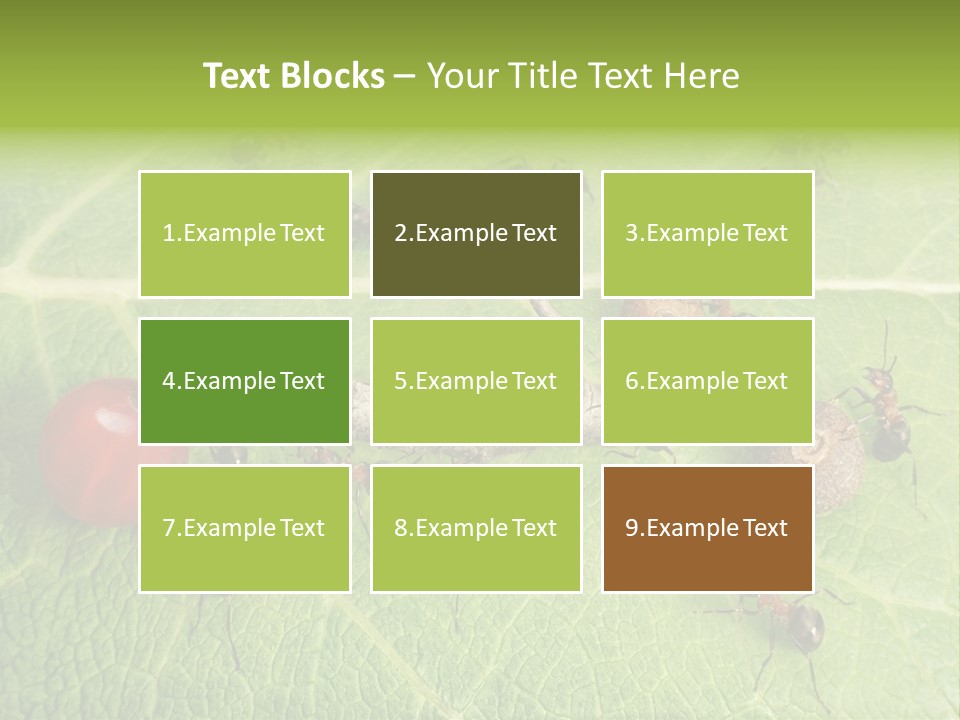 Text Blocks – Your Title Text Here

1.Example Text

2.Example Text

3.Example Text

4.Example Text

5.Example Text

6.Example Text

7.Example Text

8.Example Text

9.Example Text